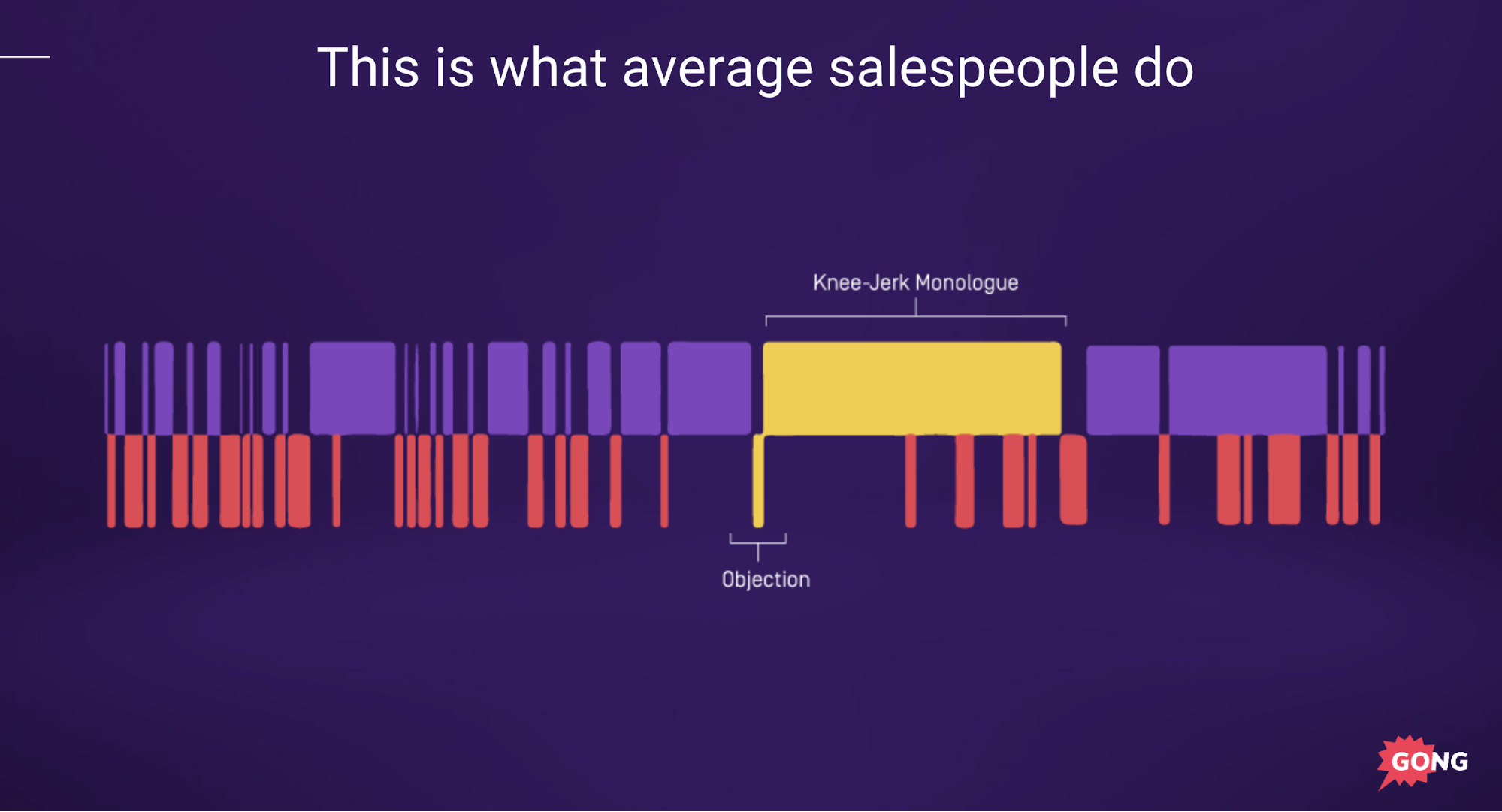 This is what average salespeople do

Knee-Jerk Monologue

Objection

GONG